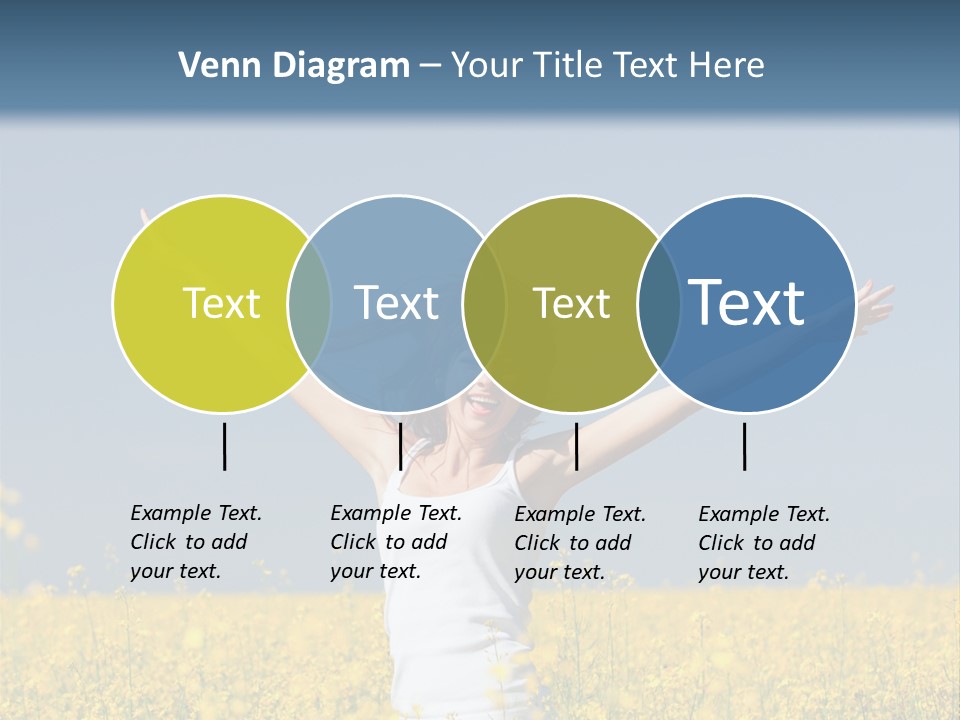 Venn Diagram – Your Title Text Here

Text

Text

Text

Text

Example Text. Click to add your text.

Example Text. Click to add your text.

Example Text. Click to add your text.

Example Text. Click to add your text.